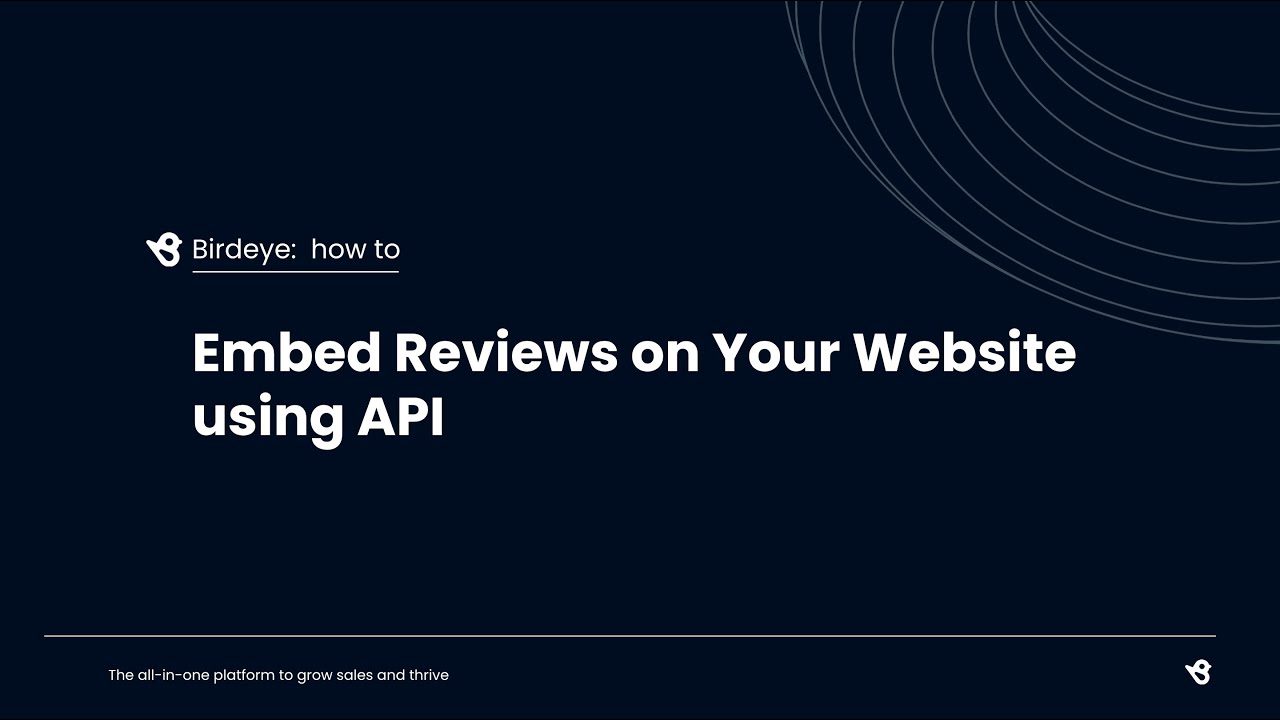 Birdeye: how to

Embed Reviews on Your Website using API

The all-in-one platform to grow sales and thrive